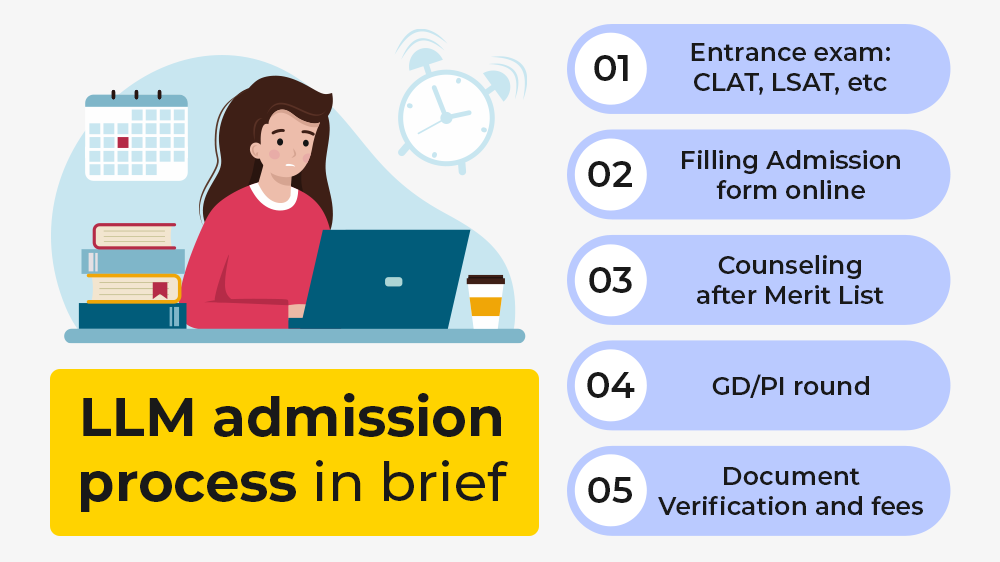 LLM admission process in brief

01 Entrance exam: CLAT, LSAT, etc

02 Filling Admission form online

03 Counseling after Merit List

04 GD/PI round

05 Document Verification and fees